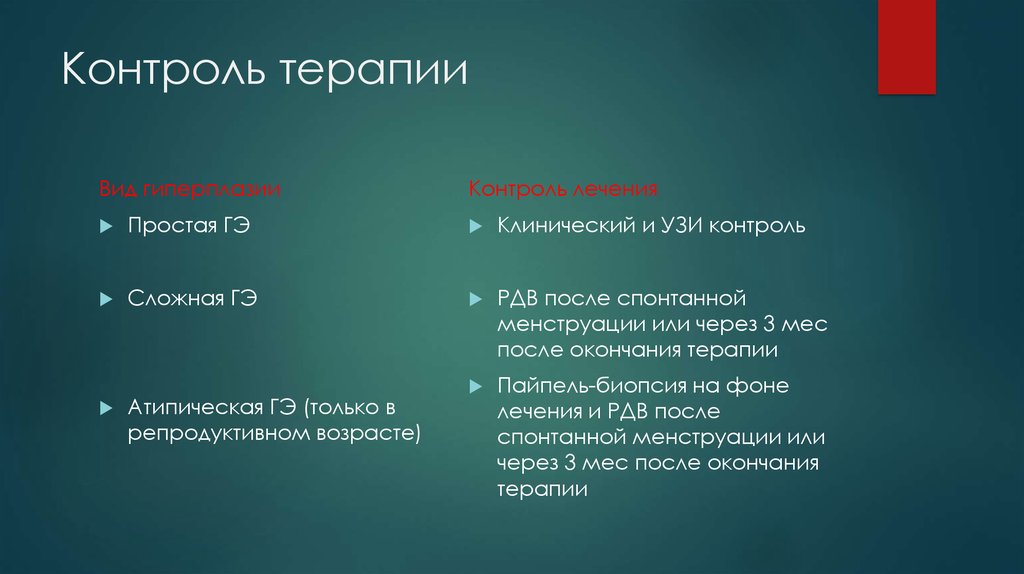 Контроль терапии

Вид гиперплазии

Простая ГЭ

Сложная ГЭ

Атипическая ГЭ (только в репродуктивном возрасте)

Контроль лечения

Клинический и УЗИ контроль

РДВ после спонтанной менструации или через 3 мес после окончания терапии

Пайпель-биопсия на фоне лечения и РДВ после спонтанной менструации или через 3 мес после окончания терапии